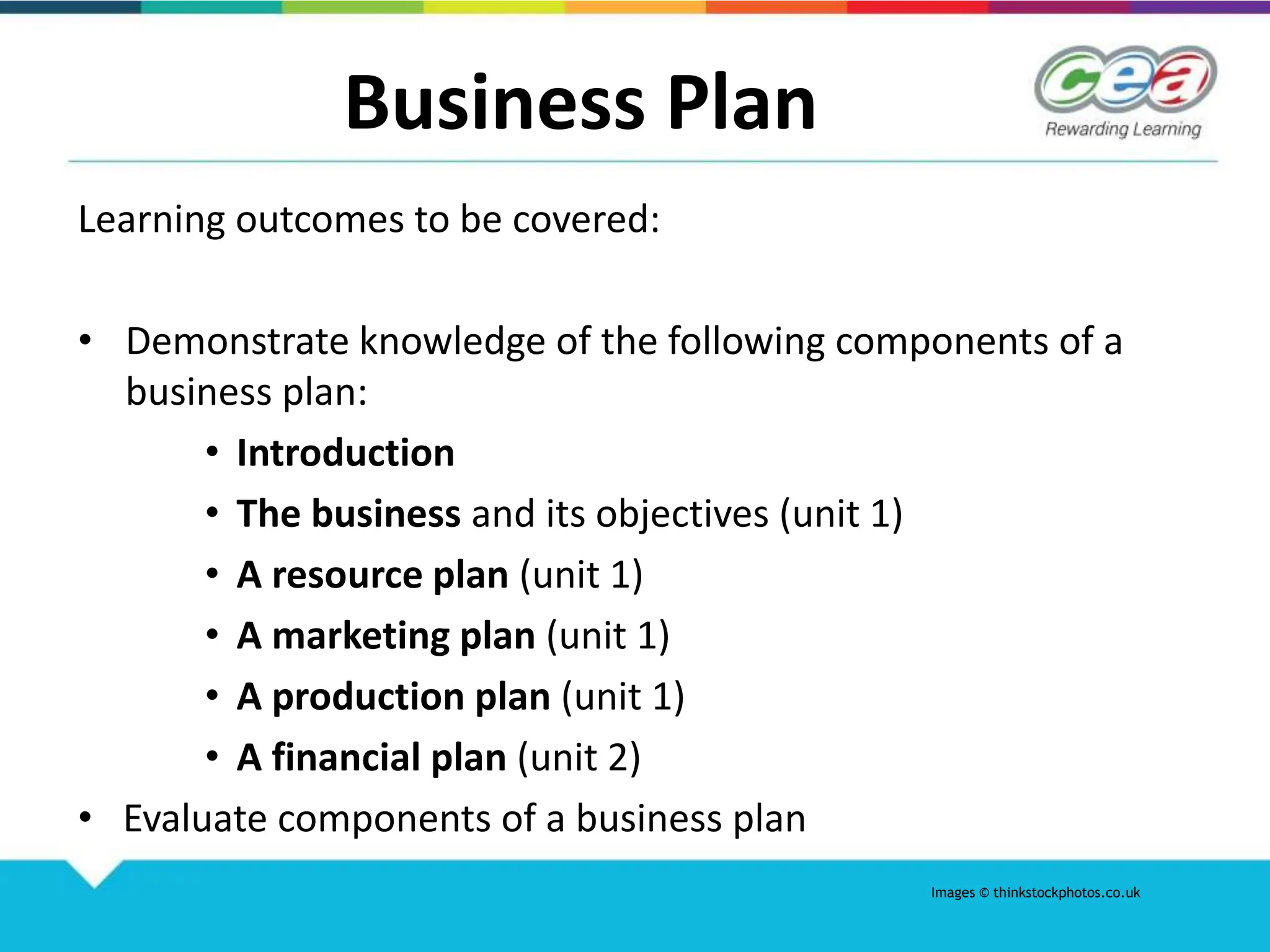 Business Plan

cea
Rewarding Learning

Learning outcomes to be covered:

• Demonstrate knowledge of the following components of a business plan:
  • Introduction
  • The business and its objectives (unit 1)
  • A resource plan (unit 1)
  • A marketing plan (unit 1)
  • A production plan (unit 1)
  • A financial plan (unit 2)
• Evaluate components of a business plan

Images © thinkstockphotos.co.uk